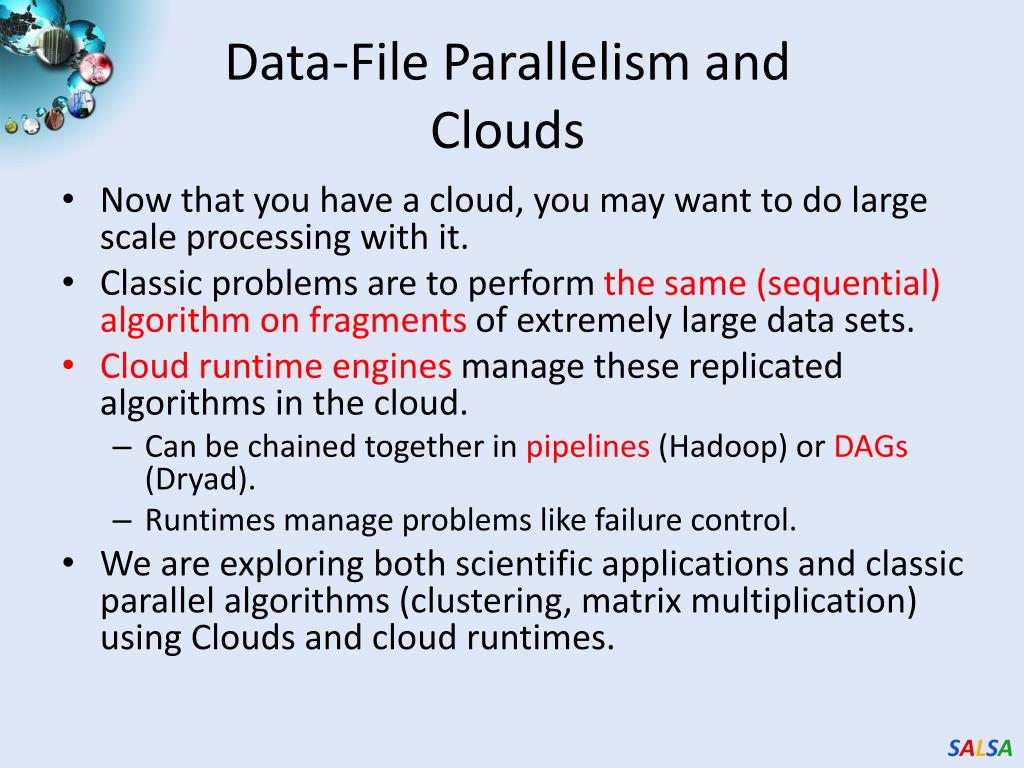 Data-File Parallelism and Clouds

• Now that you have a cloud, you may want to do large scale processing with it.
• Classic problems are to perform the same (sequential) algorithm on fragments of extremely large data sets.
• Cloud runtime engines manage these replicated algorithms in the cloud.
– Can be chained together in pipelines (Hadoop) or DAGs (Dryad).
– Runtimes manage problems like failure control.
• We are exploring both scientific applications and classic parallel algorithms (clustering, matrix multiplication) using Clouds and cloud runtimes.

SALSA